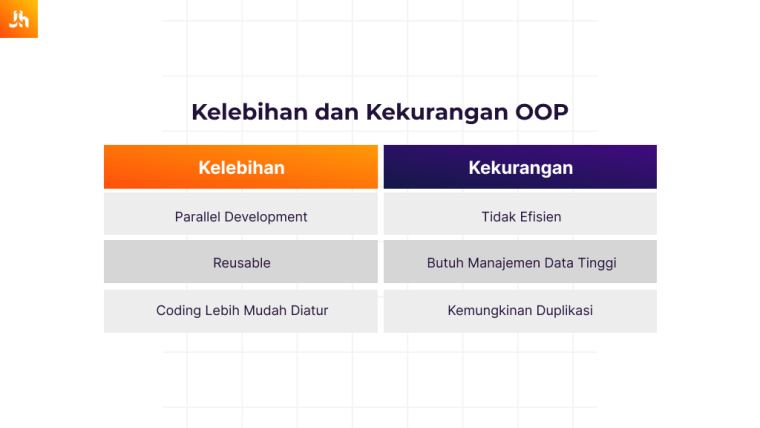 Kelebihan dan Kekurangan OOP

| Kelebihan | Kekurangan |
|---|---|
| Parallel Development | Tidak Efisien |
| Reusable | Butuh Manajemen Data Tinggi |
| Coding Lebih Mudah Diatur | Kemungkinan Duplikasi |